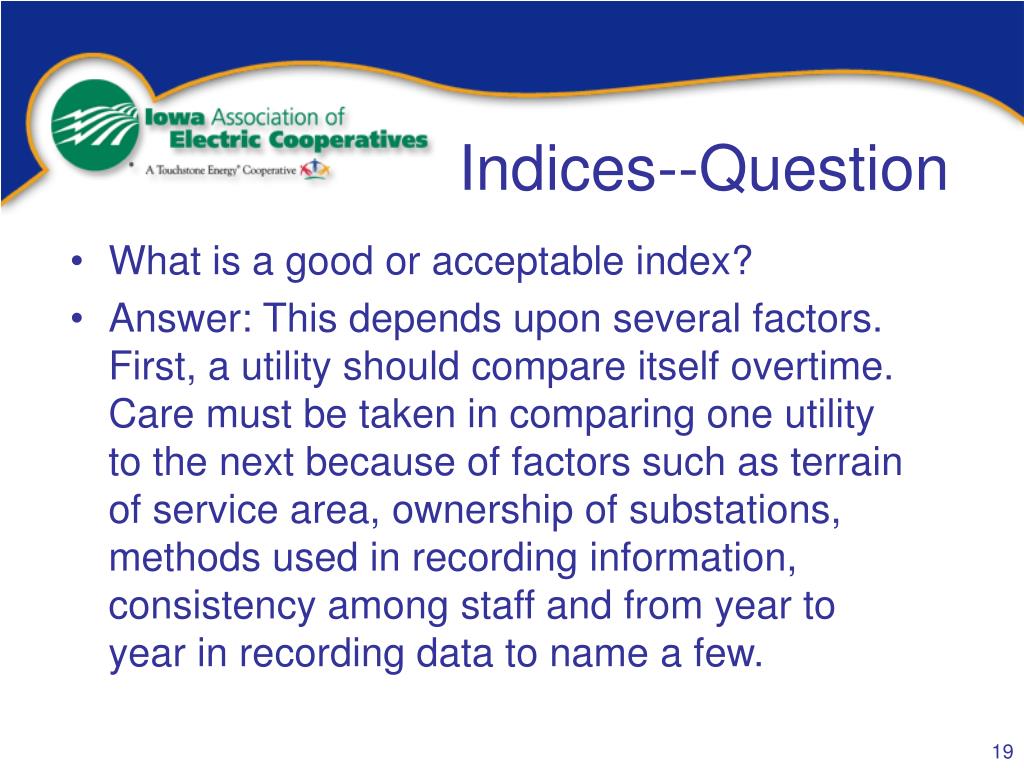 Iowa Association of Electric Cooperatives

A Touchstone Energy® Cooperative

Indices--Question

• What is a good or acceptable index?
• Answer: This depends upon several factors. First, a utility should compare itself overtime. Care must be taken in comparing one utility to the next because of factors such as terrain of service area, ownership of substations, methods used in recording information, consistency among staff and from year to year in recording data to name a few.

19